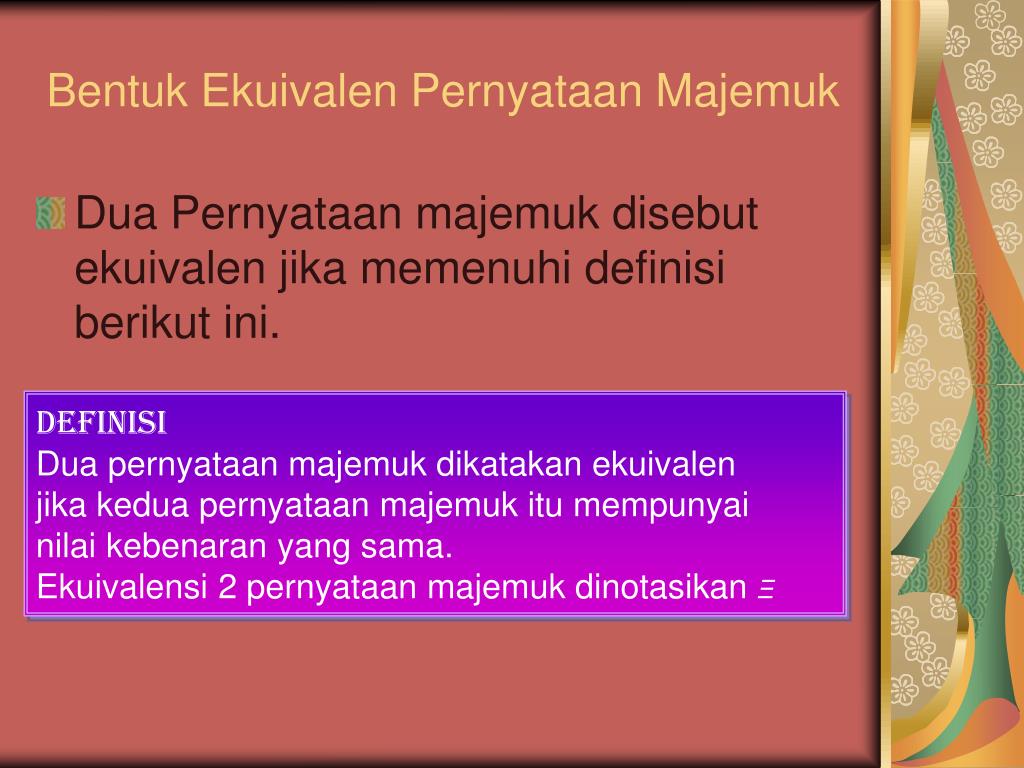 Bentuk Ekuivalen Pernyataan Majemuk

Dua Pernyataan majemuk disebut ekuivalen jika memenuhi definisi berikut ini.

DEFINISI
Dua pernyataan majemuk dikatakan ekuivalen jika kedua pernyataan majemuk itu mempunyai nilai kebenaran yang sama.
Ekuivalensi 2 pernyataan majemuk dinotasikan $\equiv$